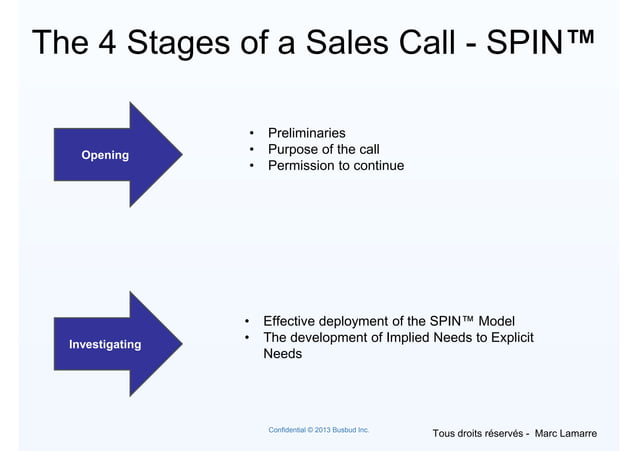 The 4 Stages of a Sales Call - SPIN™

Opening

• Preliminaries
• Purpose of the call
• Permission to continue

Investigating

• Effective deployment of the SPIN™ Model
• The development of Implied Needs to Explicit Needs

Confidential © 2013 Busbud Inc.

Tous droits réservés - Marc Lamarre